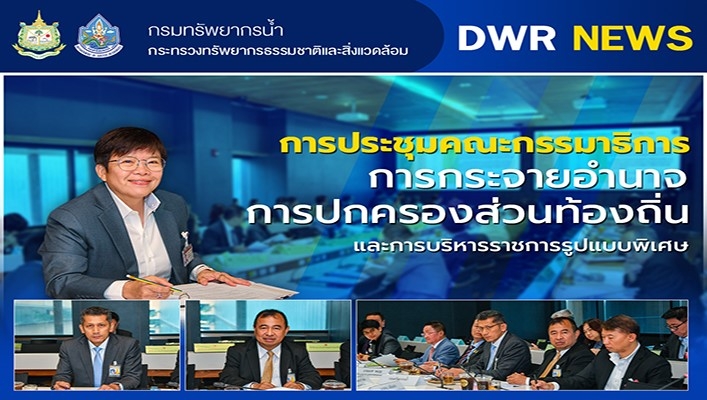 กรมทรัพยากรน้ำ
กระทรวงทรัพยากรธรรมชาติและสิ่งแวดล้อม

DWR NEWS

การประชุมคณะกรรมาธิการ
การกระจายอำนาจ
การปกครองส่วนท้องถิ่น
และการบริหารราชการรูปแบบพิเศษ